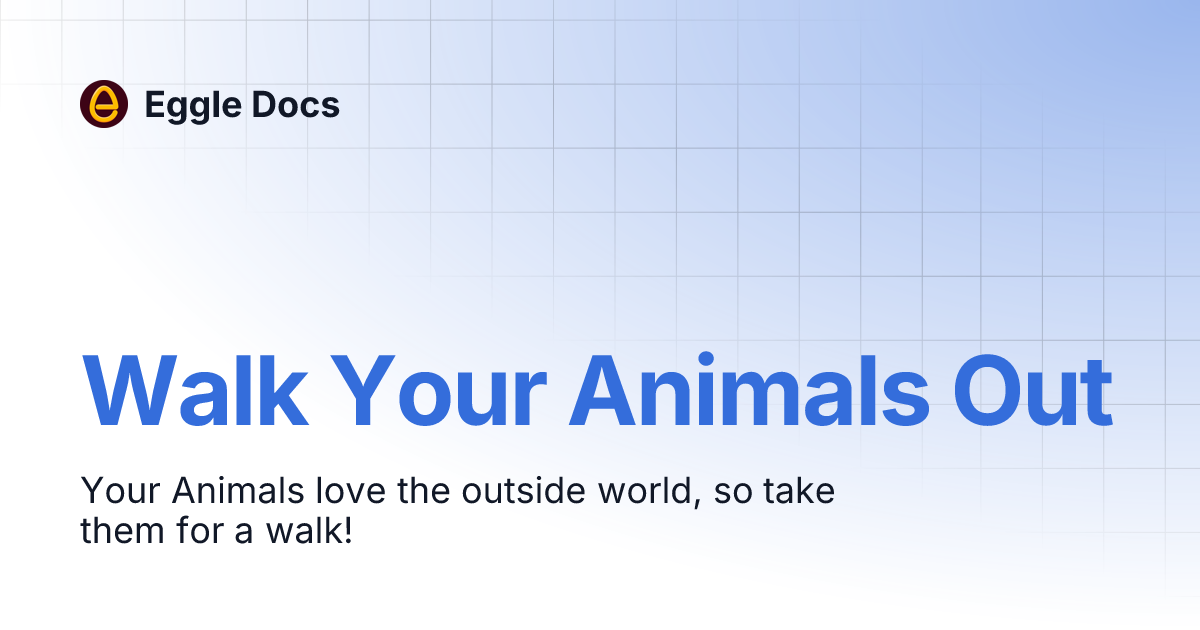 Eggle Docs

Walk Your Animals Out

Your Animals love the outside world, so take them for a walk!